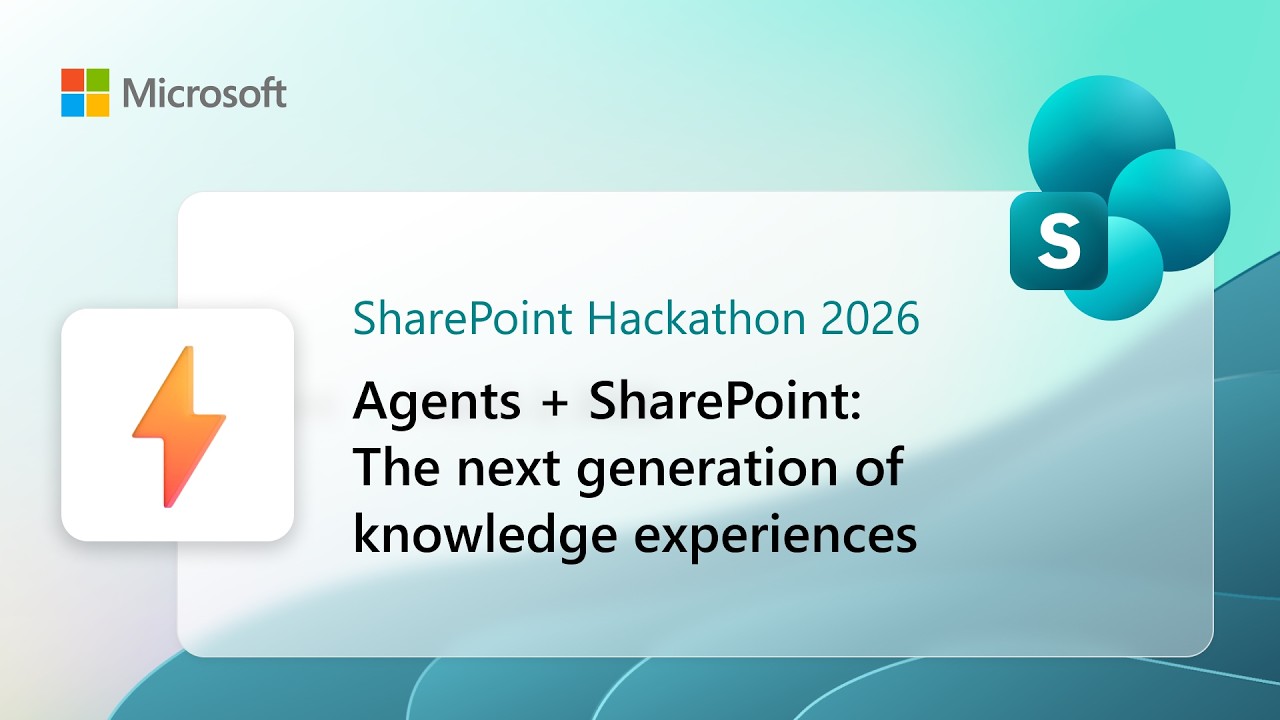 Microsoft

S

SharePoint Hackathon 2026

Agents + SharePoint: The next generation of knowledge experiences